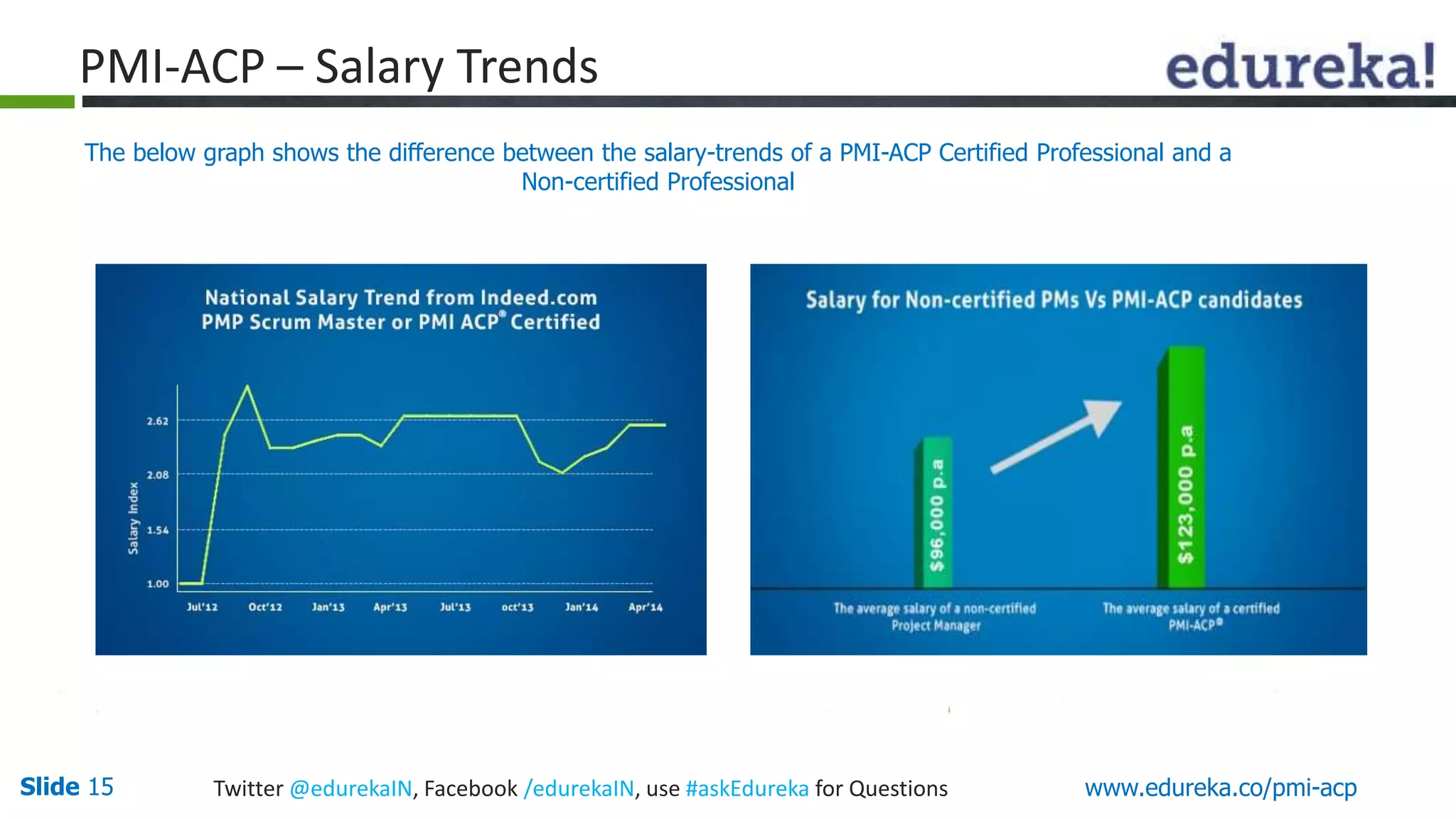 PMI-ACP – Salary Trends

edureka!

The below graph shows the difference between the salary-trends of a PMI-ACP Certified Professional and a Non-certified Professional

National Salary Trend from Indeed.com
PMP Scrum Master or PMI ACP® Certified

Salary Index

2.62
2.08
1.54
1.00

Jul'12 Oct'12 Jan'13 Apr'13 Jul'13 oct'13 Jan'14 Apr'14

Salary for Non-certified PMs Vs PMI-ACP candidates

$96,000 p.a

$123,000 p.a

The average salary of a non-certified Project Manager

The average salary of a certified PMI-ACP®

Slide 15

Twitter @edurekaIN, Facebook /edurekaIN, use #askEdureka for Questions

www.edureka.co/pmi-acp